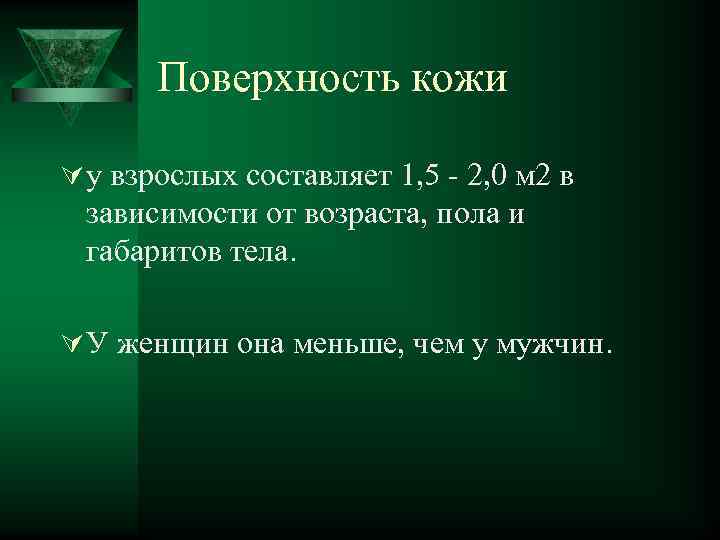 Поверхность кожи

у взрослых составляет 1,5 - 2,0 м2 в зависимости от возраста, пола и габаритов тела.

У женщин она меньше, чем у мужчин.